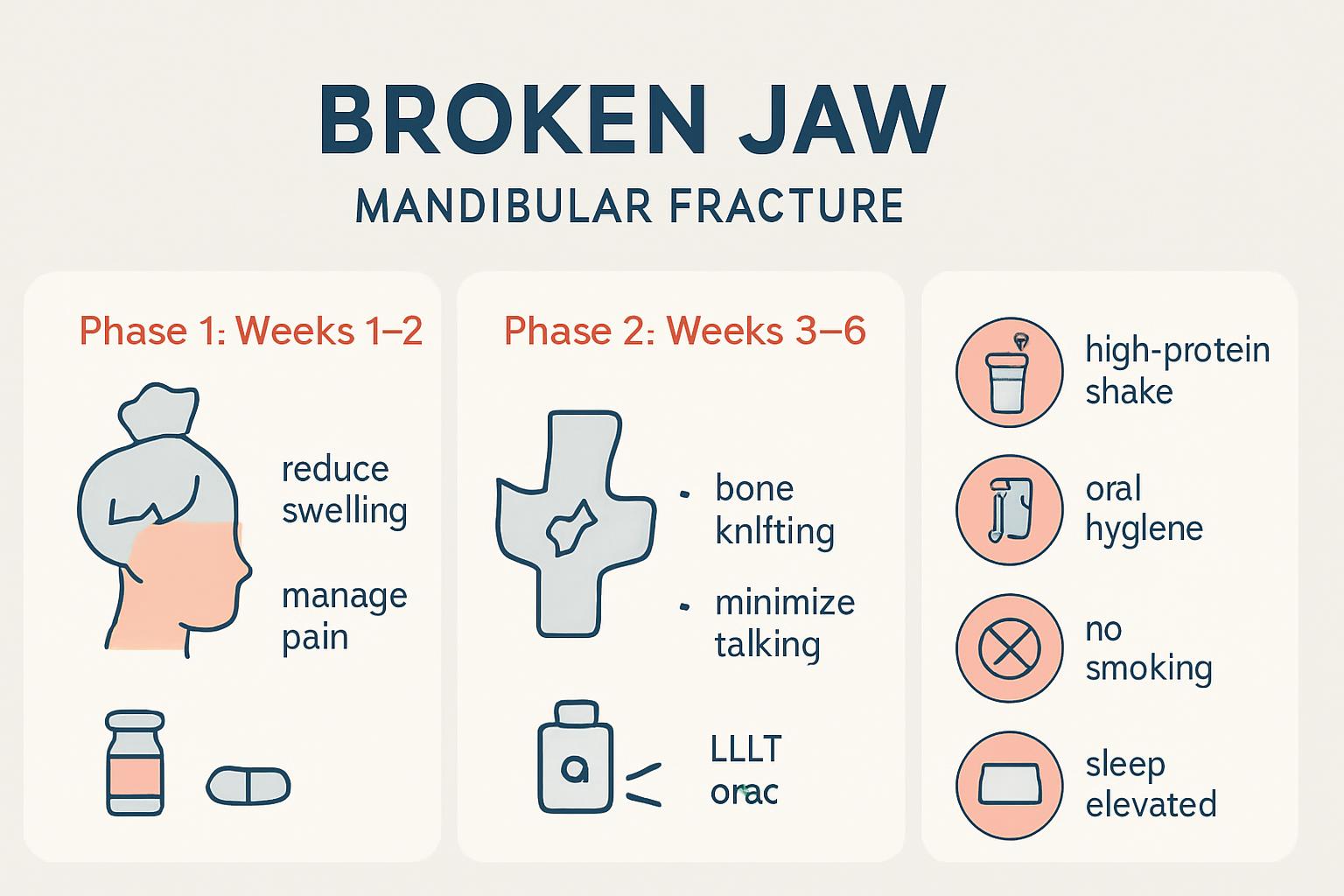 BROKEN JAW
MANDIBULAR FRACTURE

Phase 1: Weeks 1–2

reduce swelling

manage pain

Phase 2: Weeks 3–6

• bone knlfting

• minimize talking

LLLT orac

high-protein shake

oral hyglene

no smoking

sleep elevated